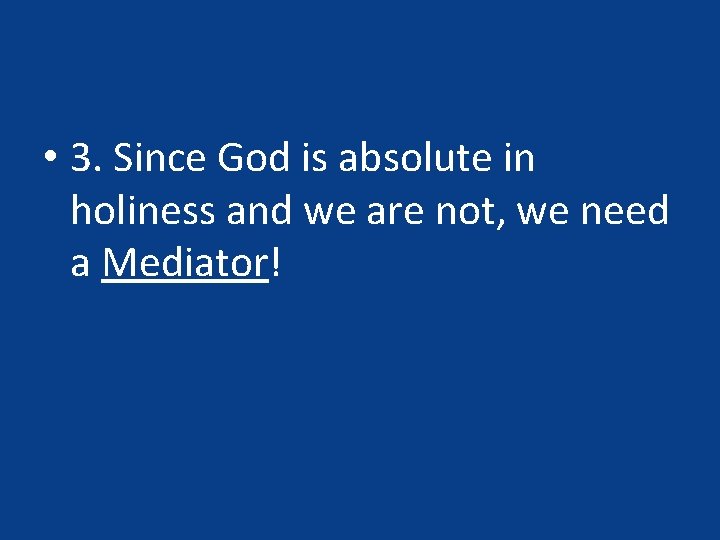 • 3. Since God is absolute in holiness and we are not, we need a Mediator!